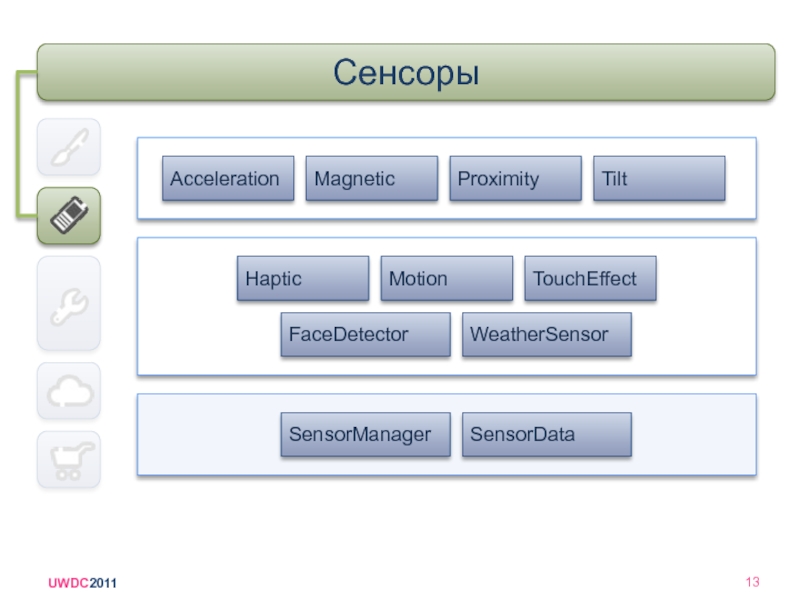 Сенсоры

Acceleration
Magnetic
Proximity
Tilt

Haptic
Motion
TouchEffect
FaceDetector
WeatherSensor

SensorManager
SensorData

UWDC2011

13